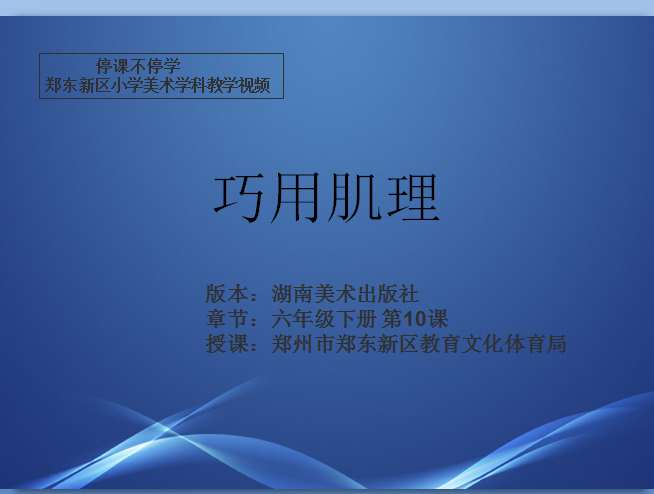 停课不停学
郑东新区小学美术学科教学视频

巧用肌理

版本：湖南美术出版社
章节：六年级下册 第10课
授课：郑州市郑东新区教育文化体育局